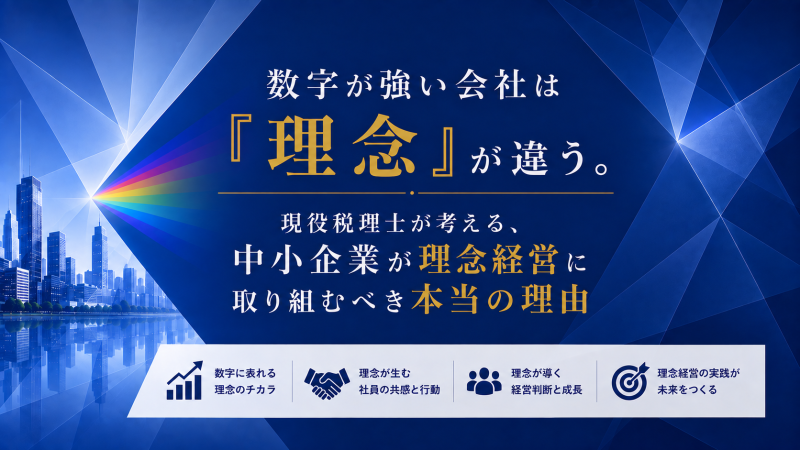 数字が強い会社は
『理念』が違う。

現役税理士が考える、
中小企業が理念経営に
取り組むべき本当の理由

数字に表れる
理念のチカラ

理念が生む
社員の共感と行動

理念が導く
経営判断と成長

理念経営の実践が
未来をつくる